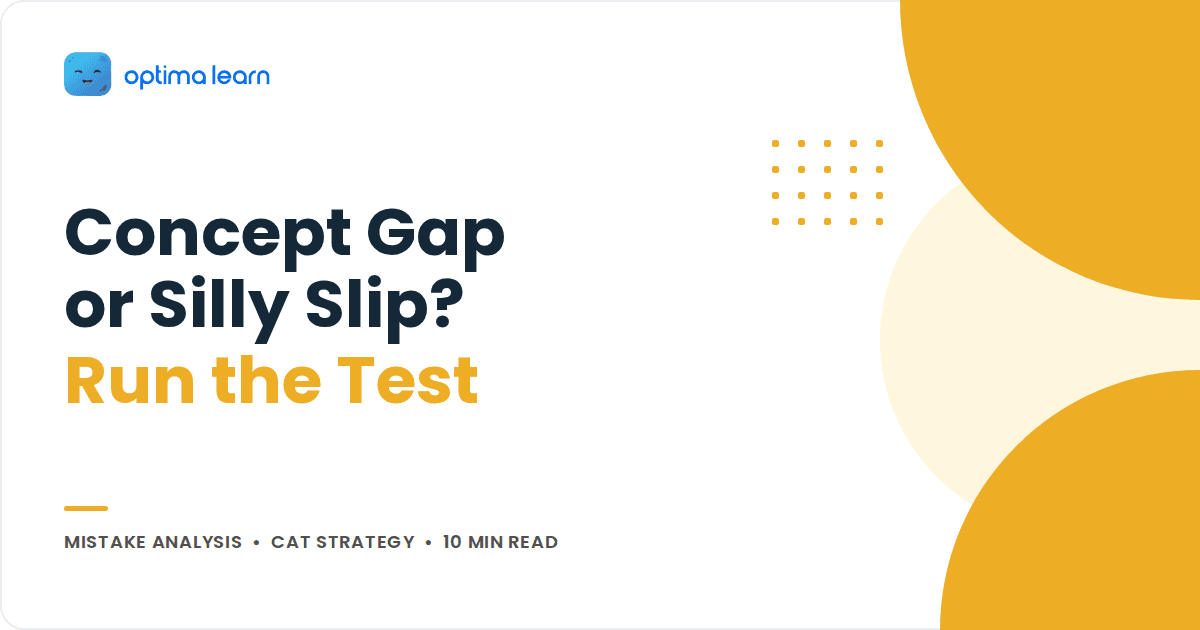 optima learn

Concept Gap or Silly Slip? Run the Test

MISTAKE ANALYSIS • CAT STRATEGY • 10 MIN READ